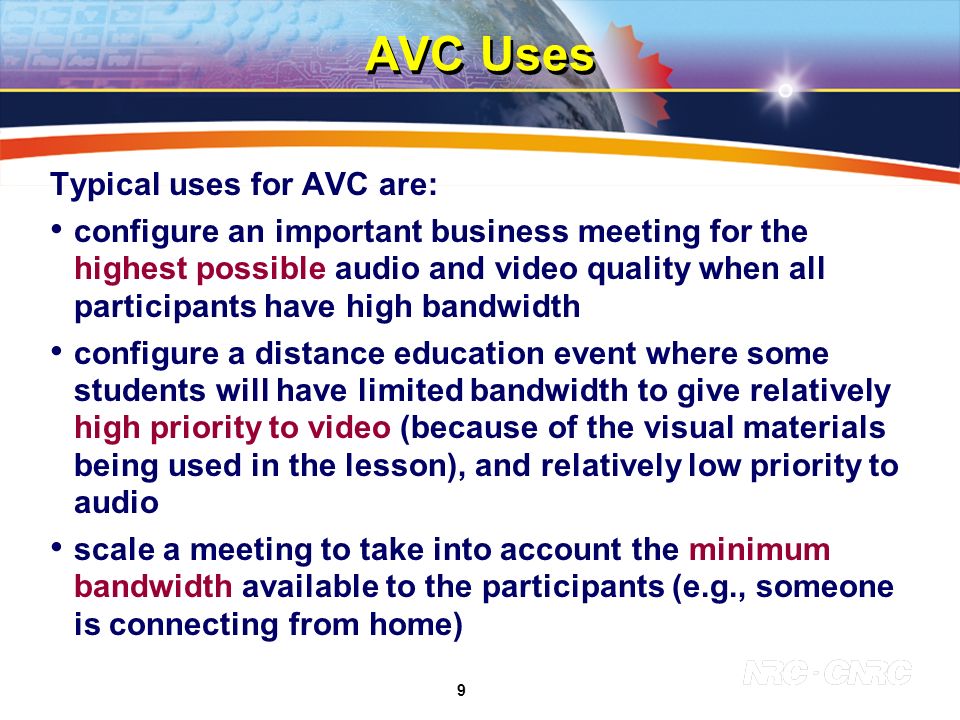 AVC Uses

Typical uses for AVC are:

• configure an important business meeting for the highest possible audio and video quality when all participants have high bandwidth

• configure a distance education event where some students will have limited bandwidth to give relatively high priority to video (because of the visual materials being used in the lesson), and relatively low priority to audio

• scale a meeting to take into account the minimum bandwidth available to the participants (e.g., someone is connecting from home)

9

NRC·CNRC